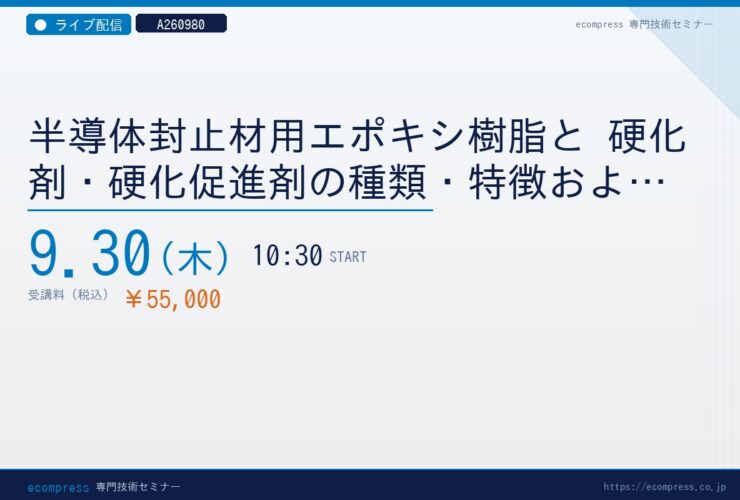 ● ライブ配信 A260980

ecompress 専門技術セミナー

半導体封止材用エポキシ樹脂と 硬化剤・硬化促進剤の種類・特徴およ…

9.30(木) 10:30 START

受講料(税込) ￥55,000

ecompress 専門技術セミナー

https://ecompress.co.jp